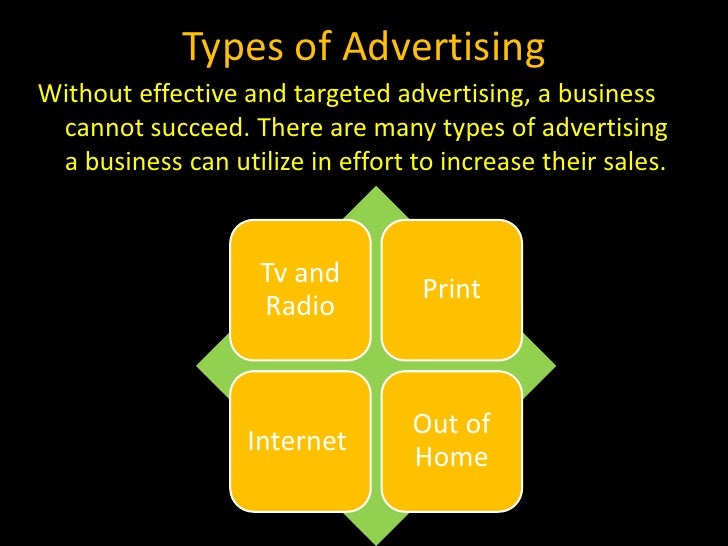 Types of Advertising

Without effective and targeted advertising, a business cannot succeed. There are many types of advertising a business can utilize in effort to increase their sales.

Tv and Radio

Print

Internet

Out of Home